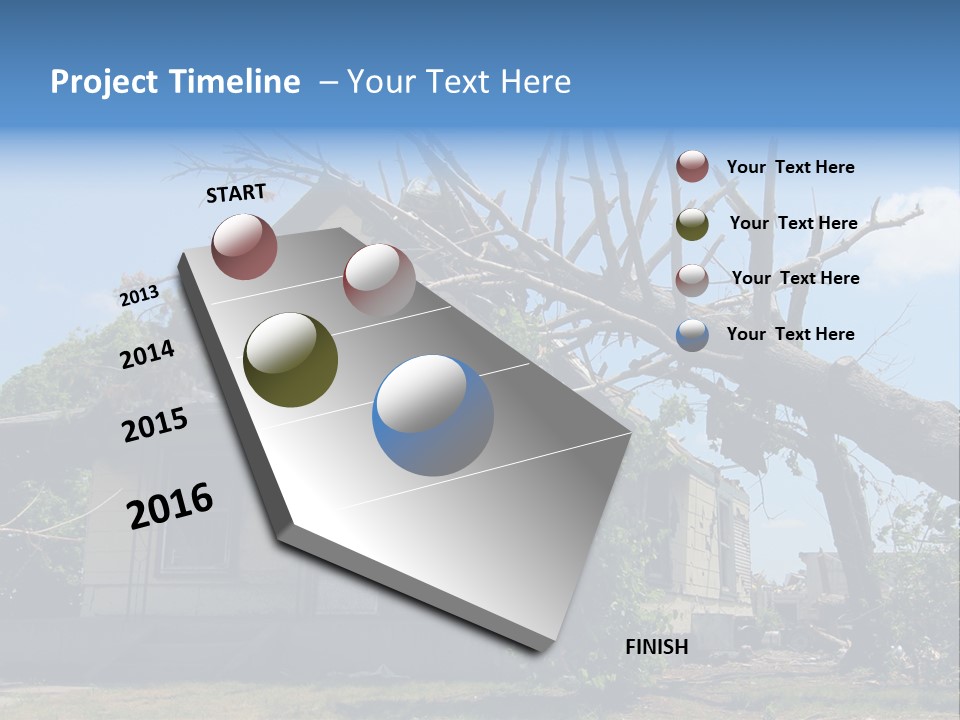 Project Timeline – Your Text Here

START

2013

2014

2015

2016

FINISH

Your Text Here

Your Text Here

Your Text Here

Your Text Here